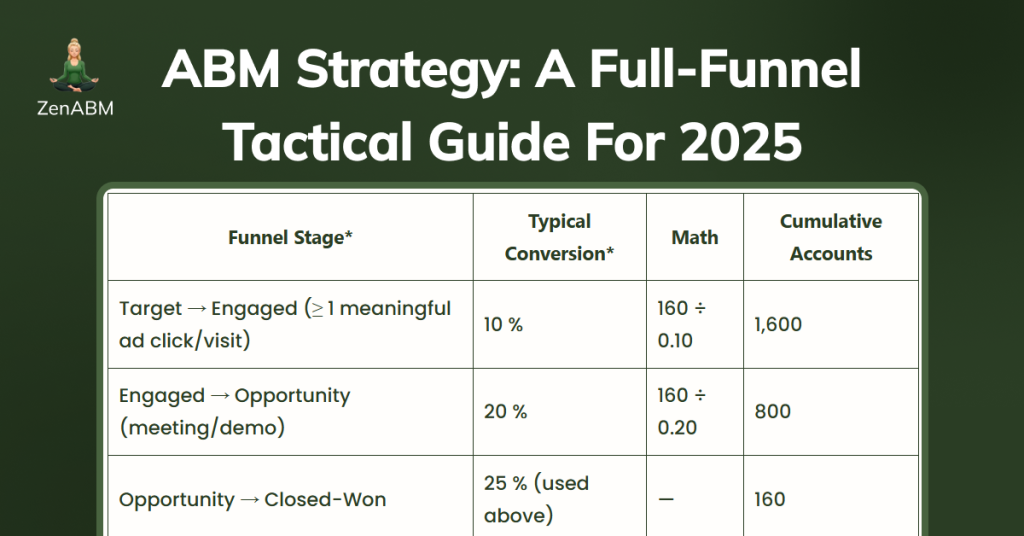 ZenABM

ABM Strategy: A Full-Funnel Tactical Guide For 2025

| Funnel Stage* | Typical Conversion* | Math | Cumulative Accounts |
|---|---|---|---|
| Target → Engaged (≥ 1 meaningful ad click/visit) | 10 % | 160 ÷ 0.10 | 1,600 |
| Engaged → Opportunity (meeting/demo) | 20 % | 160 ÷ 0.20 | 800 |
| Opportunity → Closed-Won | 25 % (used above) | — | 160 |